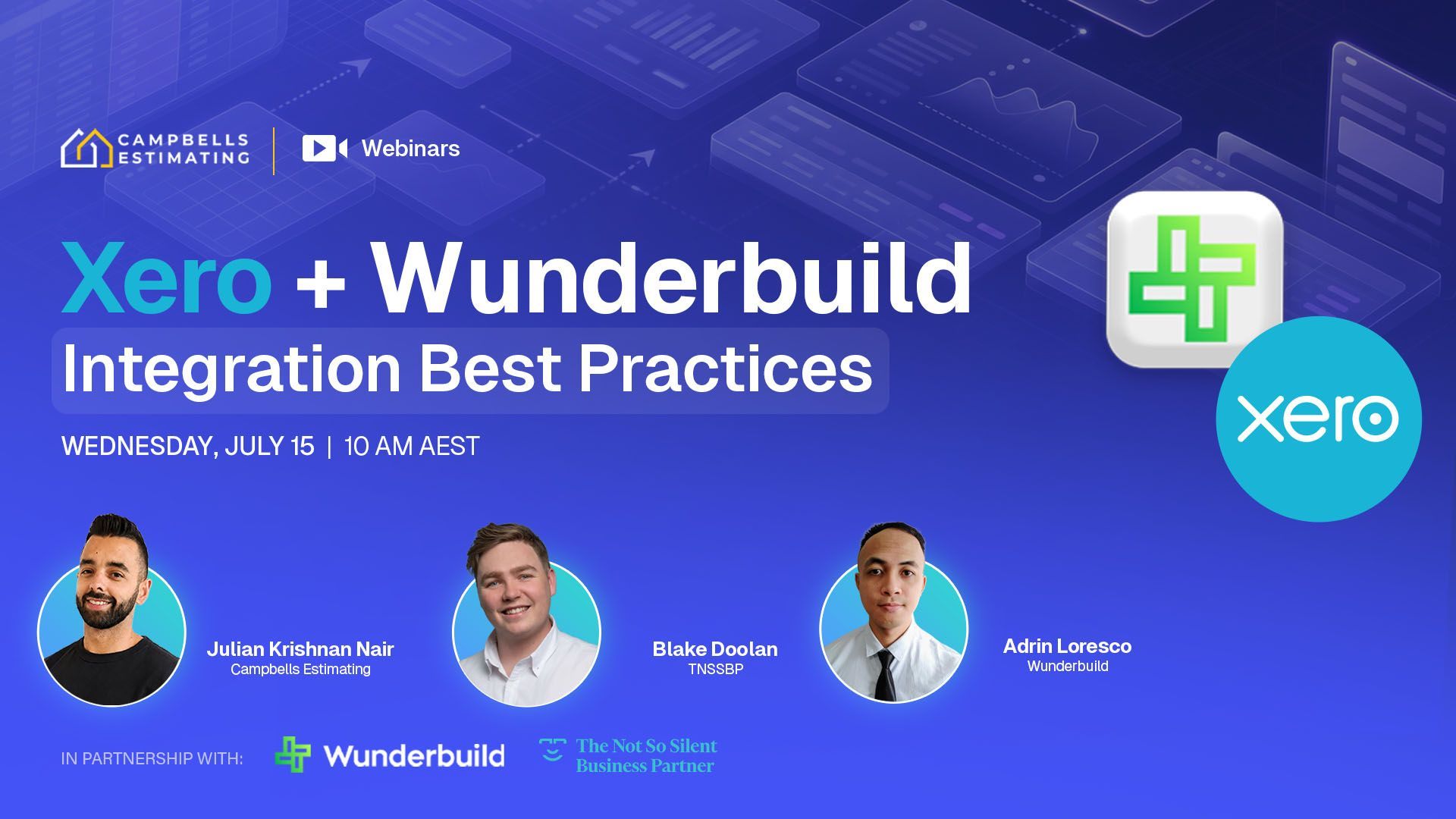 CAMPBELLS ESTIMATING

Webinars

Xero + Wunderbuild

Integration Best Practices

WEDNESDAY, JULY 15 | 10 AM AEST

xero

Julian Krishnan Nair
Campbells Estimating

Blake Doolan
TNSSBP

Adrin Loresco
Wunderbuild

IN PARTNERSHIP WITH:

Wunderbuild

The Not So Silent
Business Partner